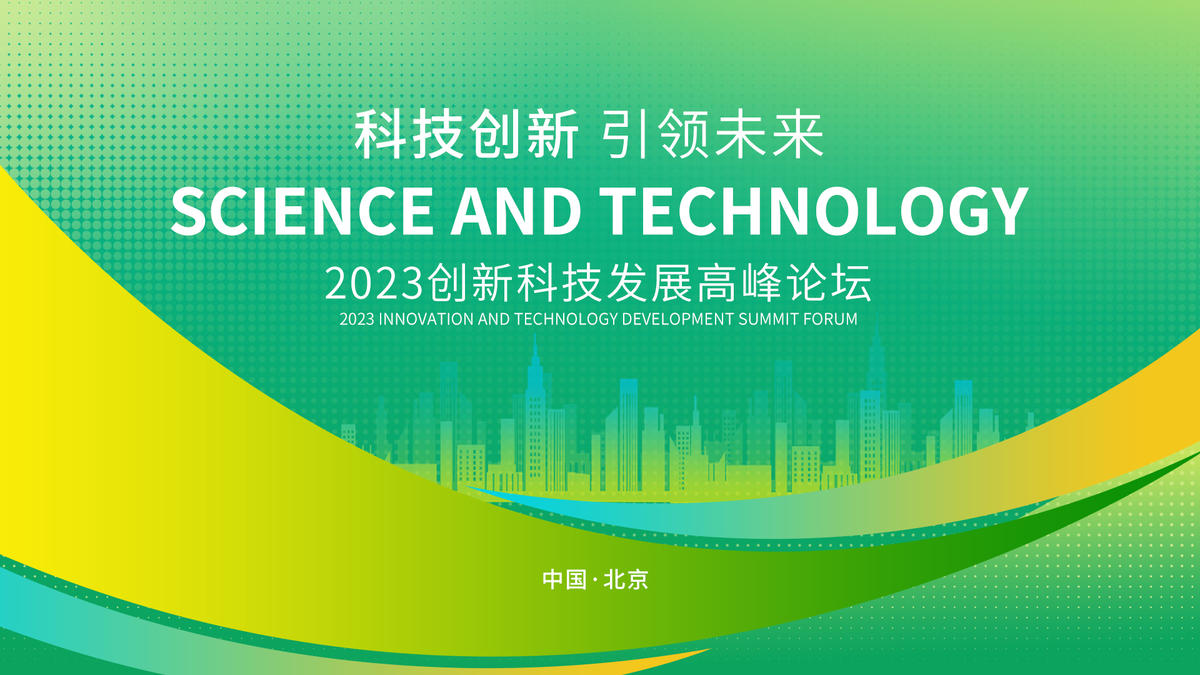 科技创新 引领未来
SCIENCE AND TECHNOLOGY
2023创新科技发展高峰论坛
2023 INNOVATION AND TECHNOLOGY DEVELOPMENT SUMMIT FORUM

中国·北京